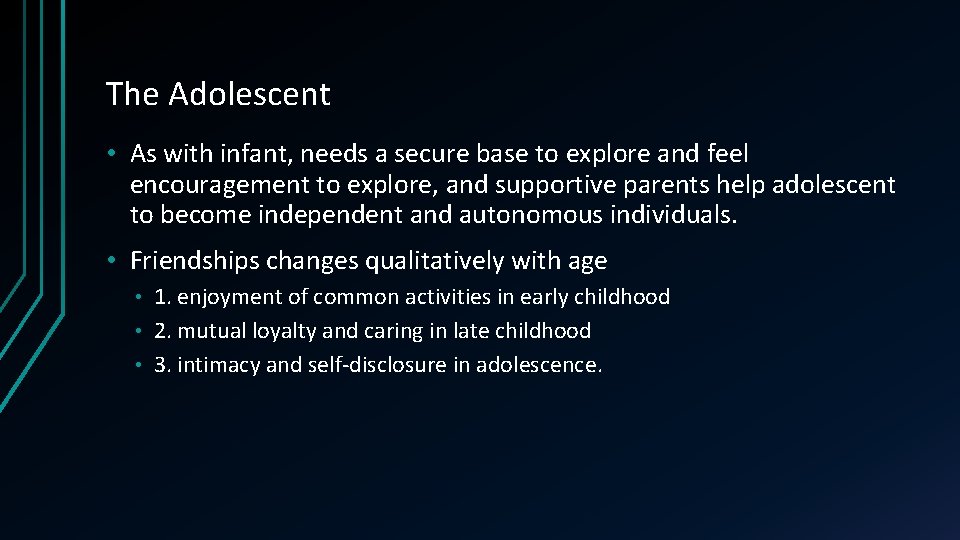 The Adolescent

• As with infant, needs a secure base to explore and feel encouragement to explore, and supportive parents help adolescent to become independent and autonomous individuals.

• Friendships changes qualitatively with age
  • 1. enjoyment of common activities in early childhood
  • 2. mutual loyalty and caring in late childhood
  • 3. intimacy and self-disclosure in adolescence.